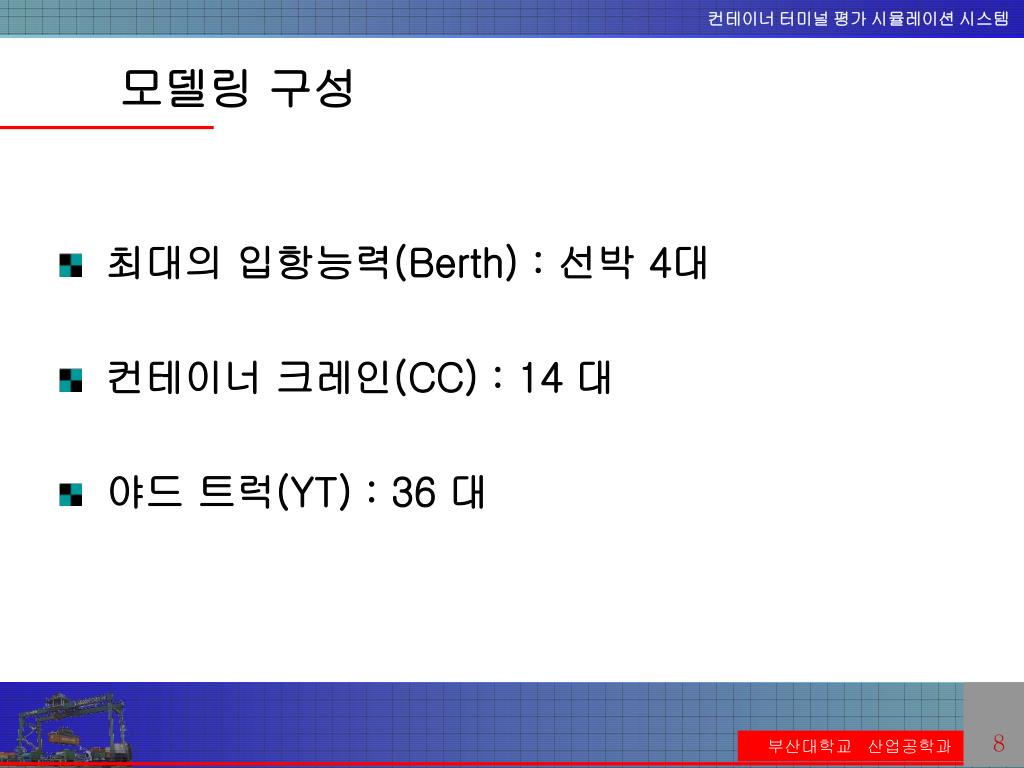 컨테이너 터미널 평가 시뮬레이션 시스템

모델링 구성

최대의 입항능력(Berth) : 선박 4대

컨테이너 크레인(CC) : 14 대

야드 트럭(YT) : 36 대

부산대학교 산업공학과

8